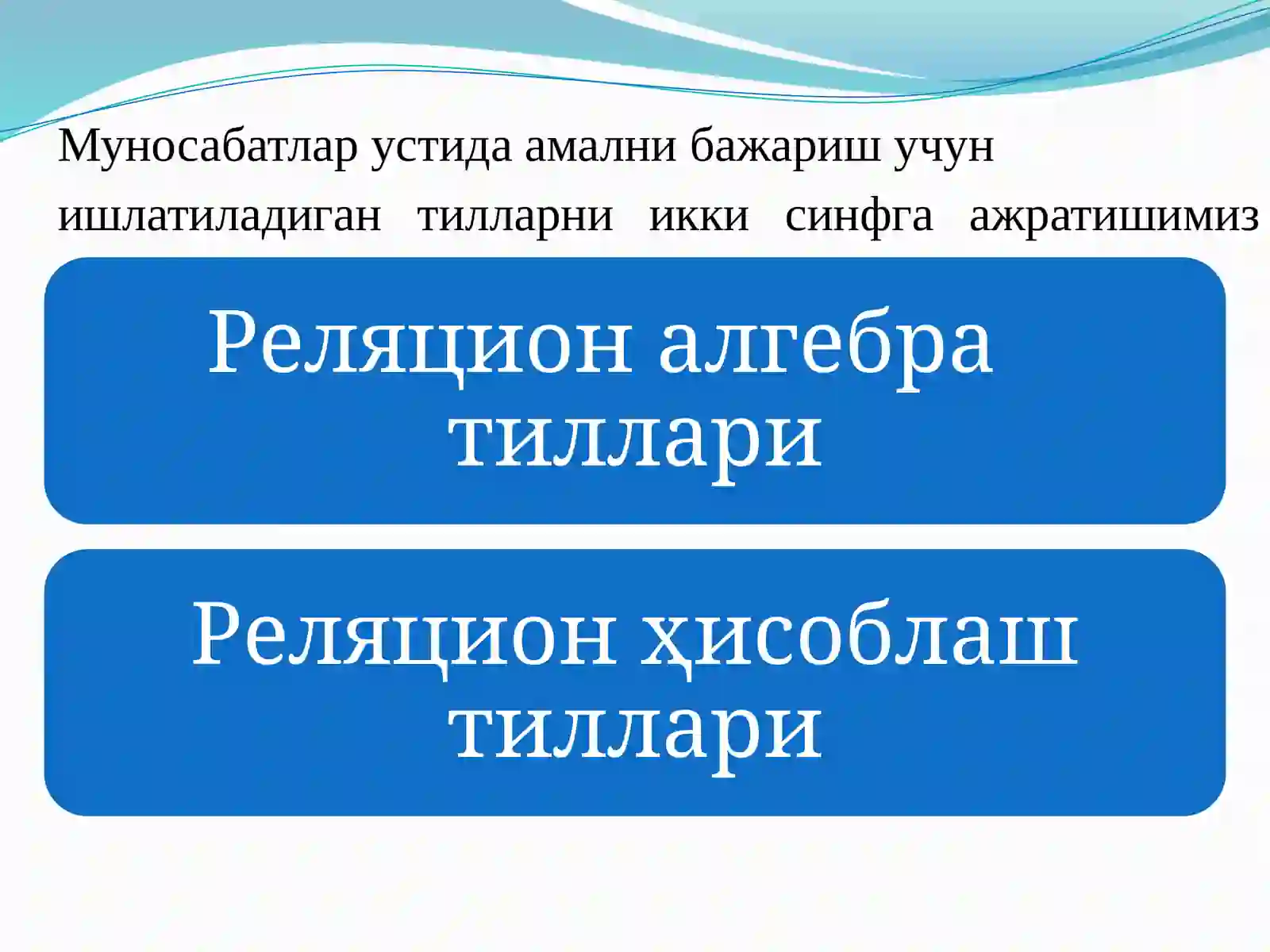 Муносабатлар устида амални бажариш учун ишлатиладиган тилларни икки синфга ажратишимиз

Реляцион алгебра тиллари

Реляцион ҳисоблаш тиллари